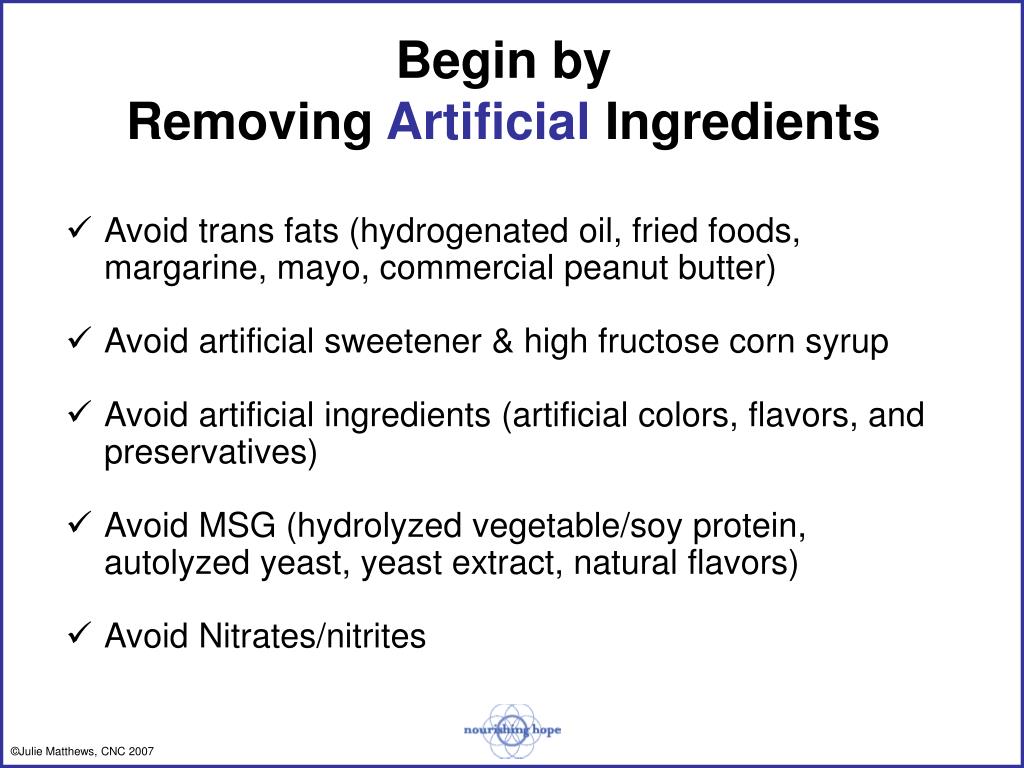 Begin by
Removing Artificial Ingredients

✓ Avoid trans fats (hydrogenated oil, fried foods, margarine, mayo, commercial peanut butter)

✓ Avoid artificial sweetener & high fructose corn syrup

✓ Avoid artificial ingredients (artificial colors, flavors, and preservatives)

✓ Avoid MSG (hydrolyzed vegetable/soy protein, autolyzed yeast, yeast extract, natural flavors)

✓ Avoid Nitrates/nitrites

nourishing hope

©Julie Matthews, CNC 2007